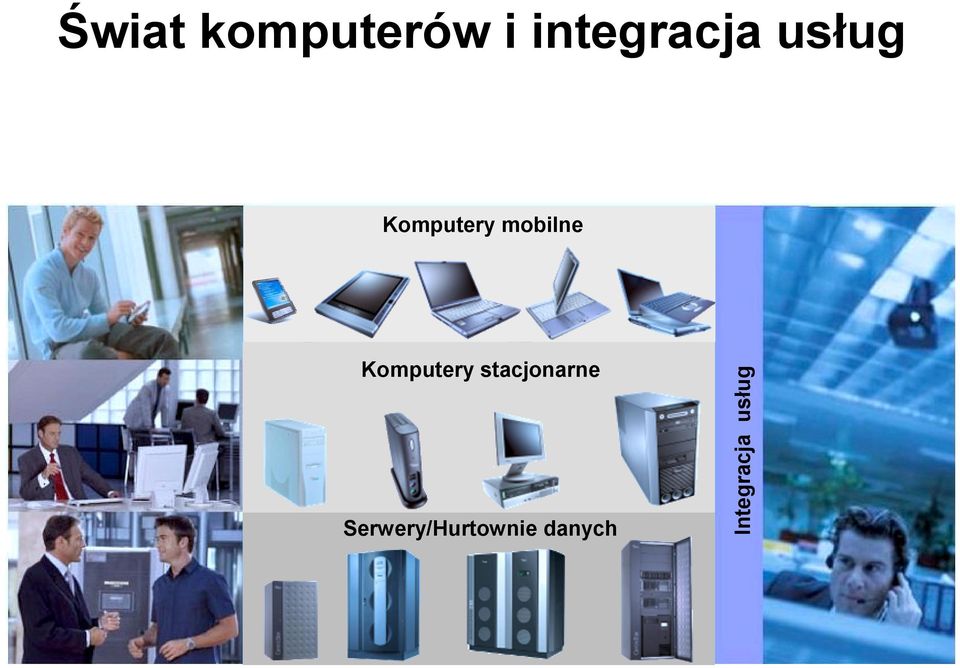 Świat komputerów i integracja usług

Komputery mobilne

Komputery stacjonarne

Serwery/Hurtownie danych

Integracja usług